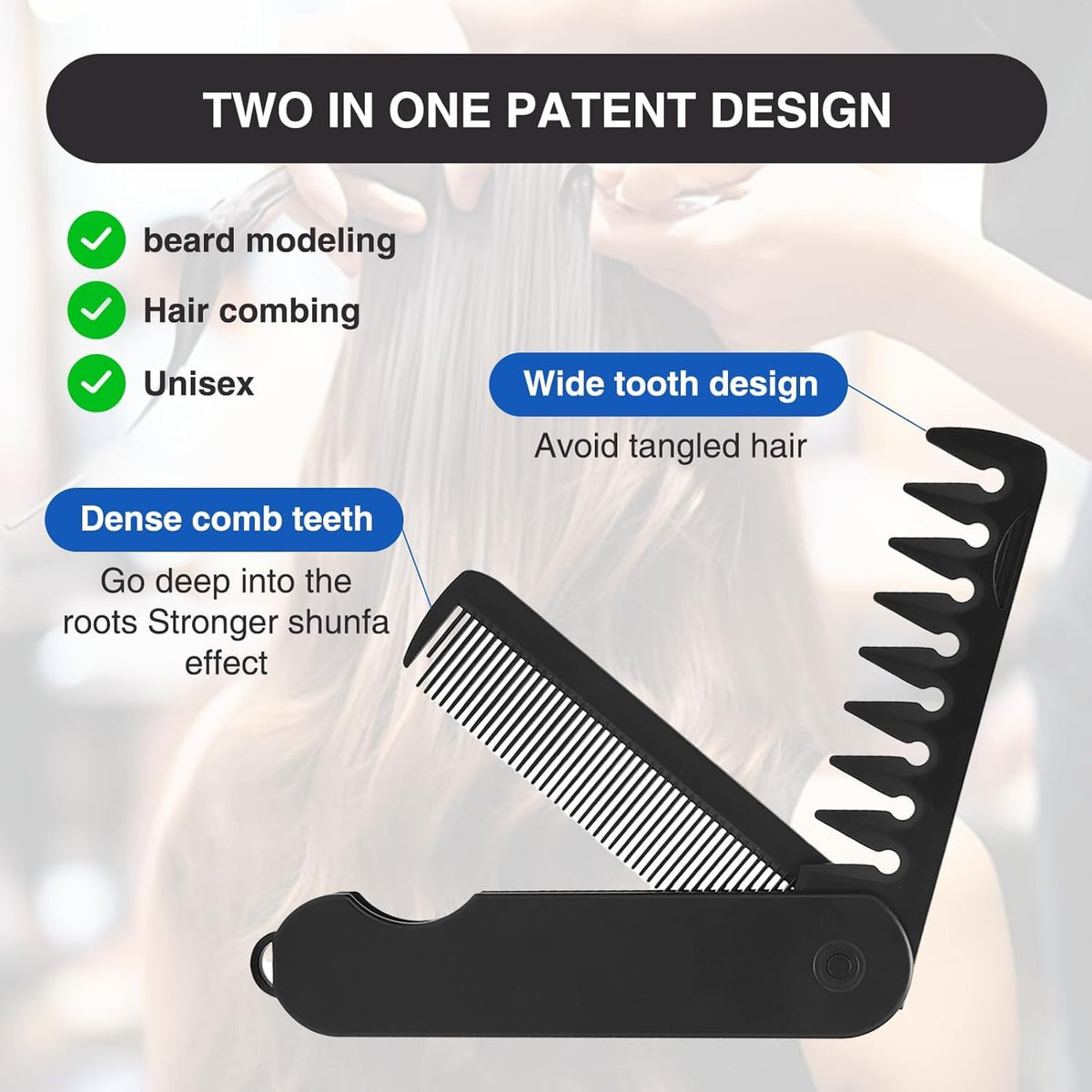 TWO IN ONE PATENT DESIGN

beard modeling

Hair combing

Unisex

Wide tooth design

Avoid tangled hair

Dense comb teeth

Go deep into the roots Stronger shunfa effect